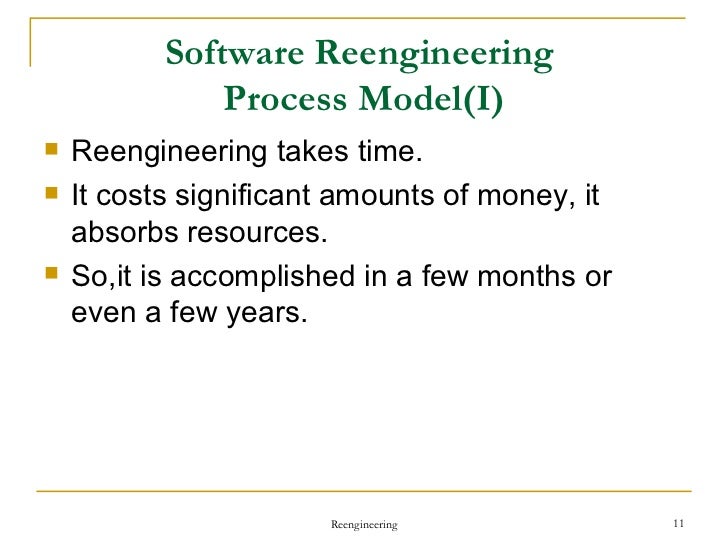 Software Reengineering Process Model(I)

Reengineering takes time.

It costs significant amounts of money, it absorbs resources.

So,it is accomplished in a few months or even a few years.

Reengineering

11